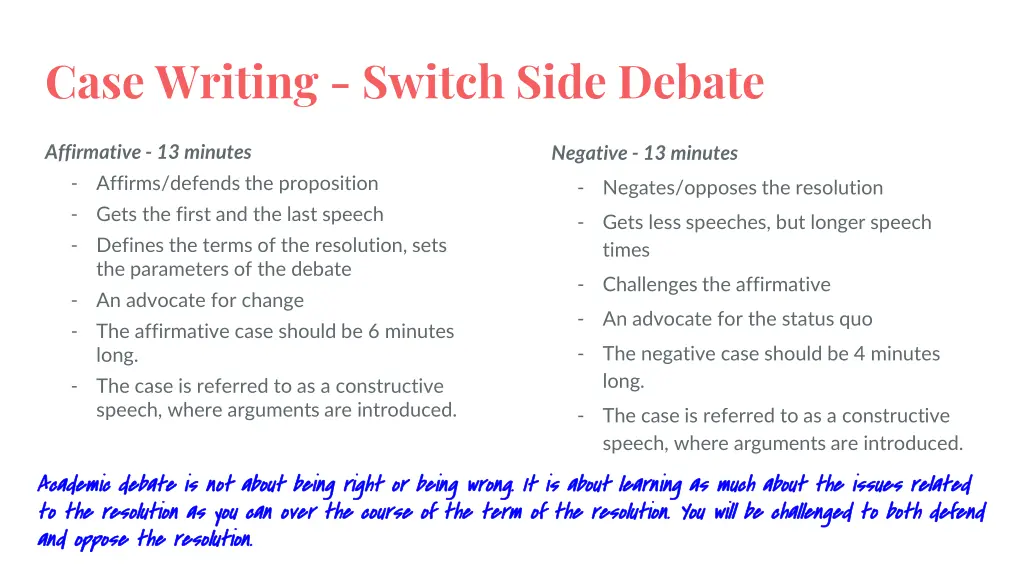 Case Writing - Switch Side Debate

Affirmative - 13 minutes
- Affirms/defends the proposition
- Gets the first and the last speech
- Defines the terms of the resolution, sets the parameters of the debate
- An advocate for change
- The affirmative case should be 6 minutes long.
- The case is referred to as a constructive speech, where arguments are introduced.

Negative - 13 minutes
- Negates/opposes the resolution
- Gets less speeches, but longer speech times
- Challenges the affirmative
- An advocate for the status quo
- The negative case should be 4 minutes long.
- The case is referred to as a constructive speech, where arguments are introduced.

Academic debate is not about being right or being wrong. It is about learning as much about the issues related to the resolution as you can over the course of the term of the resolution. You will be challenged to both defend and oppose the resolution.